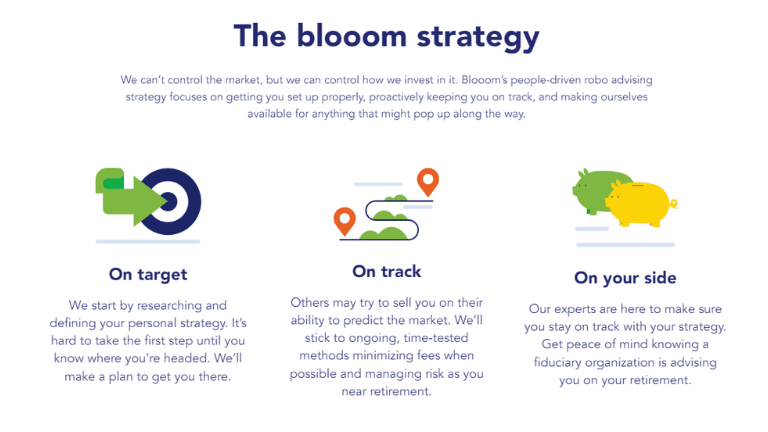 The blooom strategy

We can't control the market, but we can control how we invest in it. Blooom's people-driven robo advising strategy focuses on getting you set up properly, proactively keeping you on track, and making ourselves available for anything that might pop up along the way.

On target

We start by researching and defining your personal strategy. It's hard to take the first step until you know where you're headed. We'll make a plan to get you there.

On track

Others may try to sell you on their ability to predict the market. We'll stick to ongoing, time-tested methods minimizing fees when possible and managing risk as you near retirement.

On your side

Our experts are here to make sure you stay on track with your strategy. Get peace of mind knowing a fiduciary organization is advising you on your retirement.